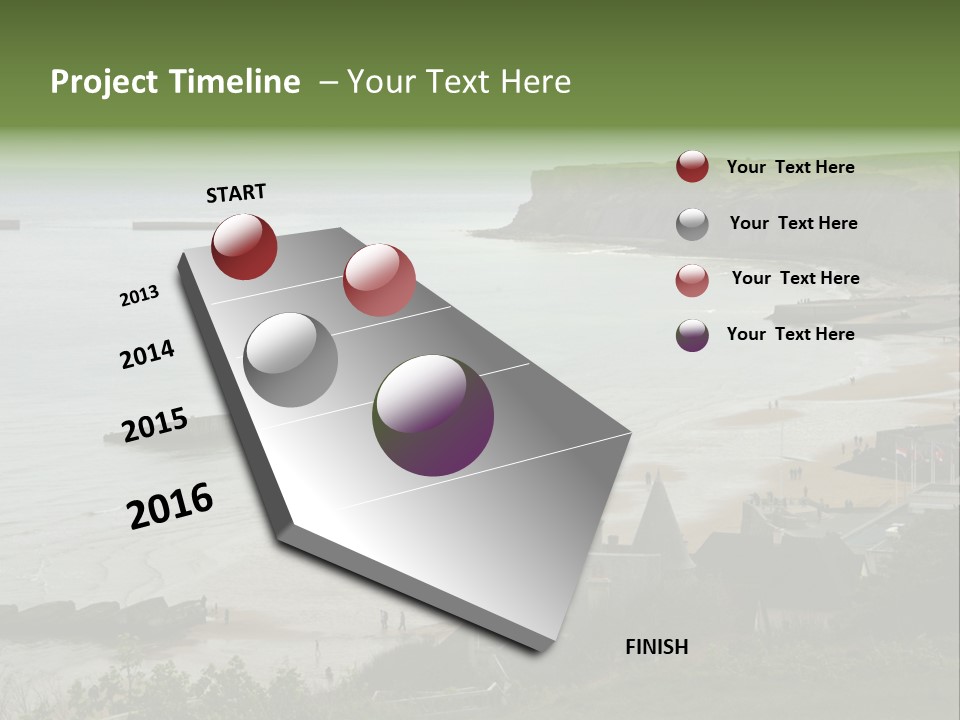 Project Timeline – Your Text Here

START

2013

2014

2015

2016

FINISH

Your Text Here

Your Text Here

Your Text Here

Your Text Here